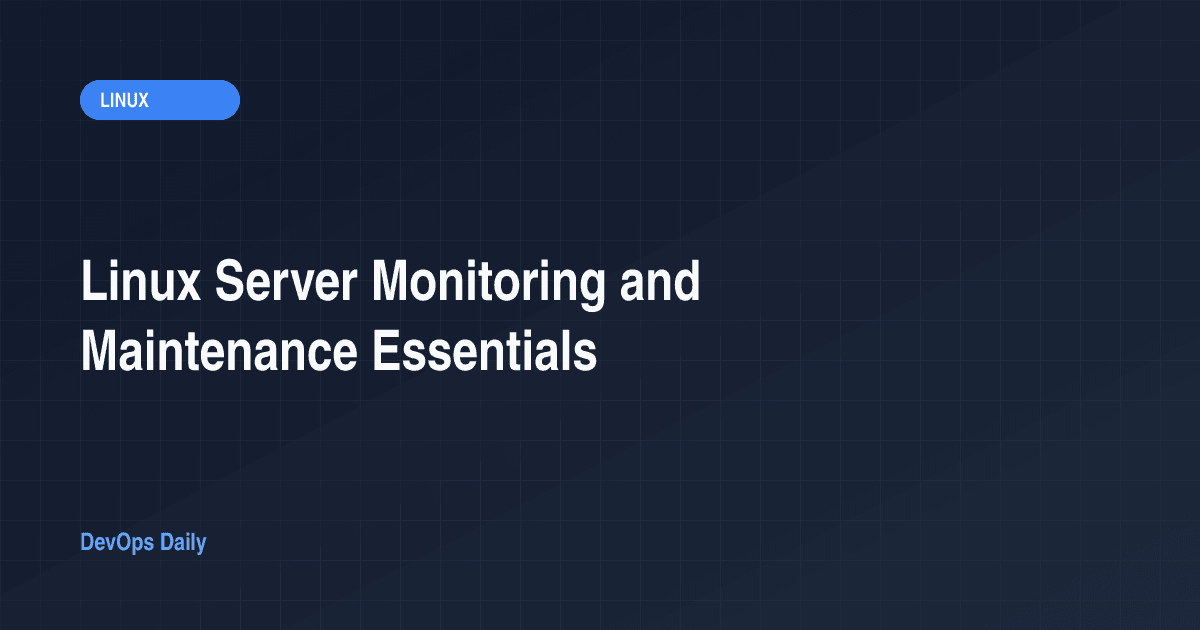 LINUX

Linux Server Monitoring and Maintenance Essentials

DevOps Daily